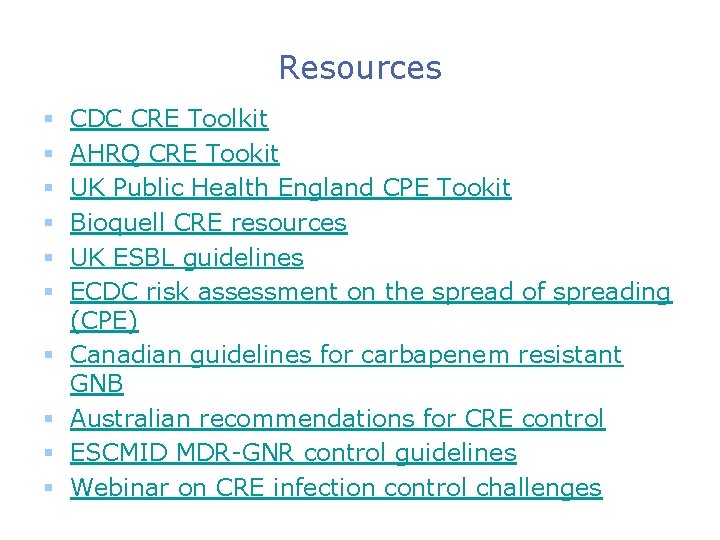 Resources

- CDC CRE Toolkit
- AHRQ CRE Tookit
- UK Public Health England CPE Tookit
- Bioquell CRE resources
- UK ESBL guidelines
- ECDC risk assessment on the spread of spreading (CPE)
- Canadian guidelines for carbapenem resistant GNB
- Australian recommendations for CRE control
- ESCMID MDR-GNR control guidelines
- Webinar on CRE infection control challenges